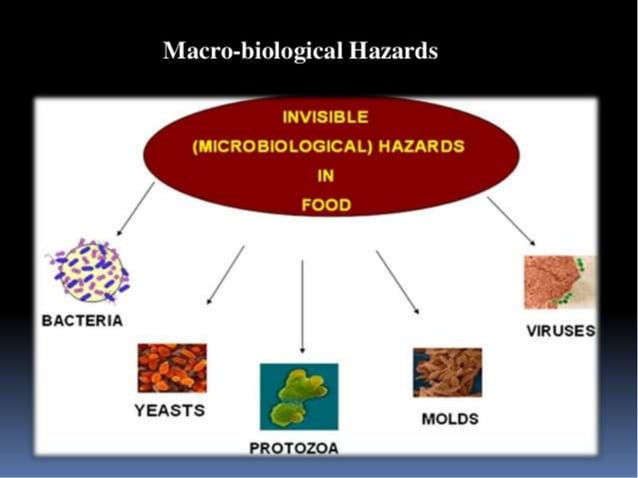 Macro-biological Hazards

INVISIBLE
(MICROBIOLOGICAL) HAZARDS
IN
FOOD

BACTERIA

YEASTS

PROTOZOA

MOLDS

VIRUSES